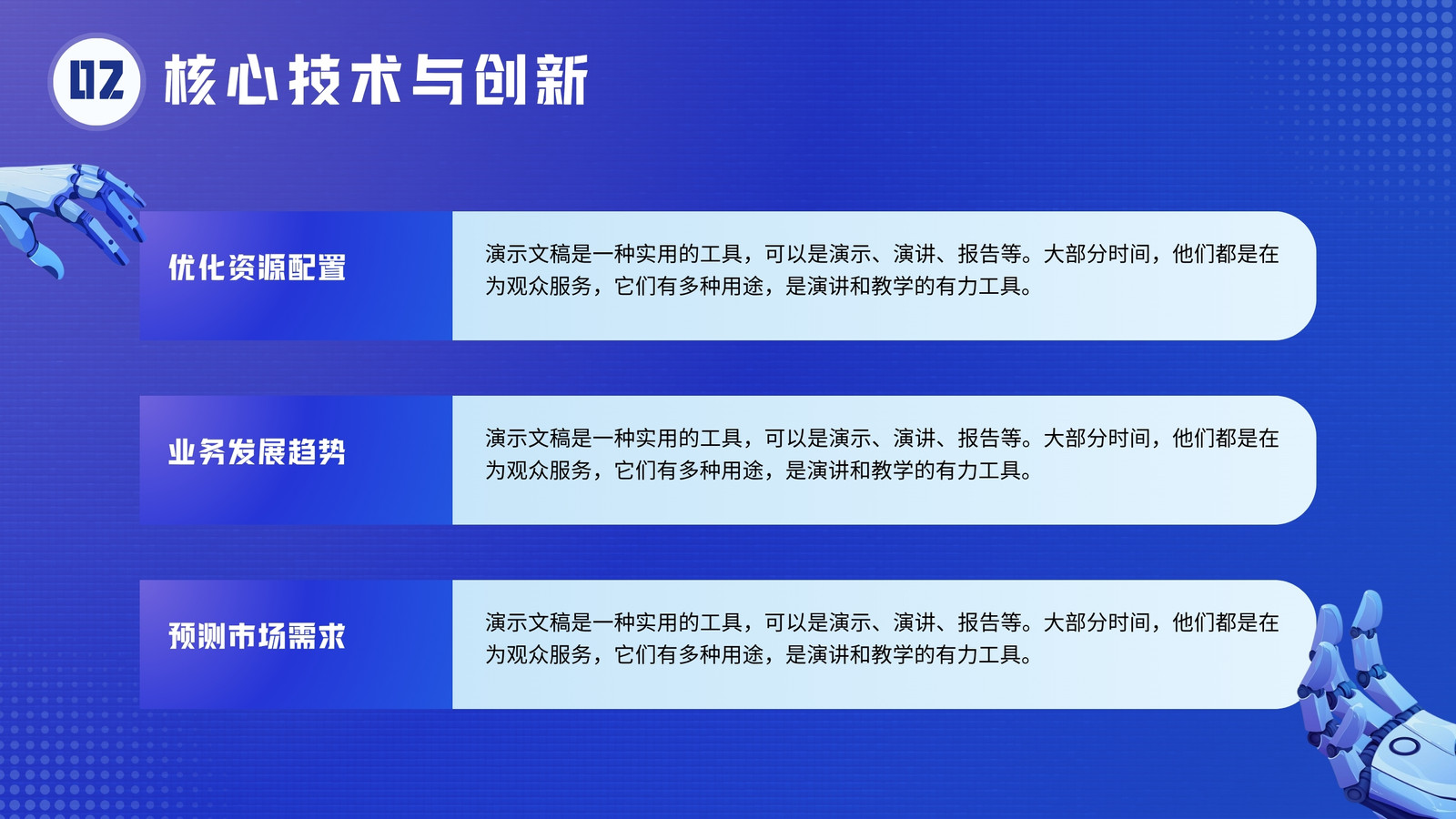 02 核心技术与创新

优化资源配置

演示文稿是一种实用的工具，可以是演示、演讲、报告等。大部分时间，他们都是在为观众服务，它们有多种用途，是演讲和教学的有力工具。

业务发展趋势

演示文稿是一种实用的工具，可以是演示、演讲、报告等。大部分时间，他们都是在为观众服务，它们有多种用途，是演讲和教学的有力工具。

预测市场需求

演示文稿是一种实用的工具，可以是演示、演讲、报告等。大部分时间，他们都是在为观众服务，它们有多种用途，是演讲和教学的有力工具。